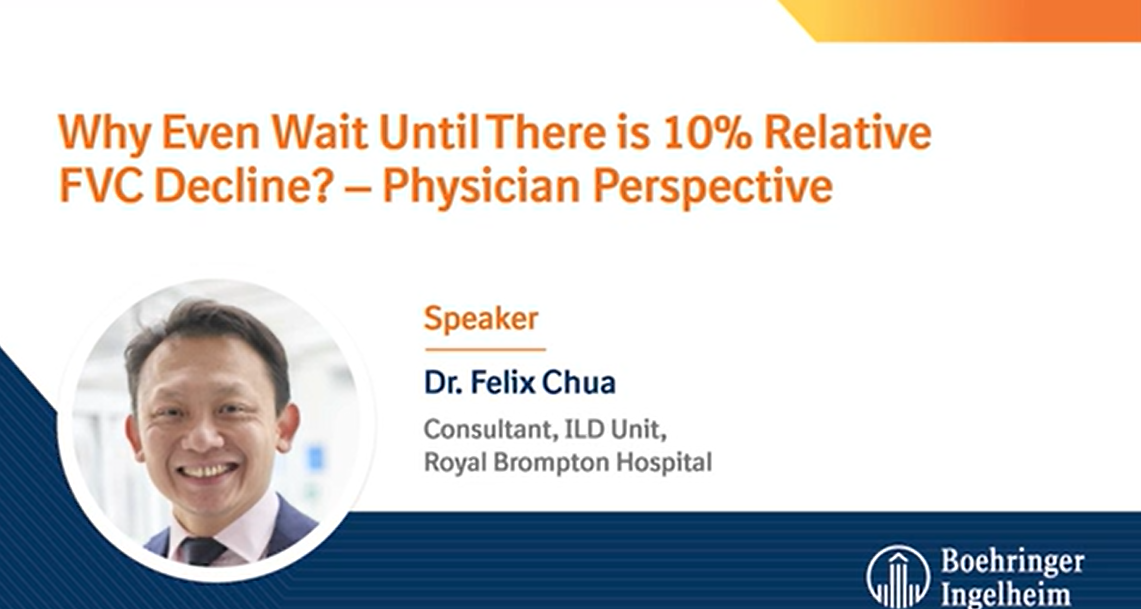 Why Even Wait Until There is 10% Relative FVC Decline? – Physician Perspective

Speaker

Dr. Felix Chua

Consultant, ILD Unit, Royal Brompton Hospital

Boehringer Ingelheim